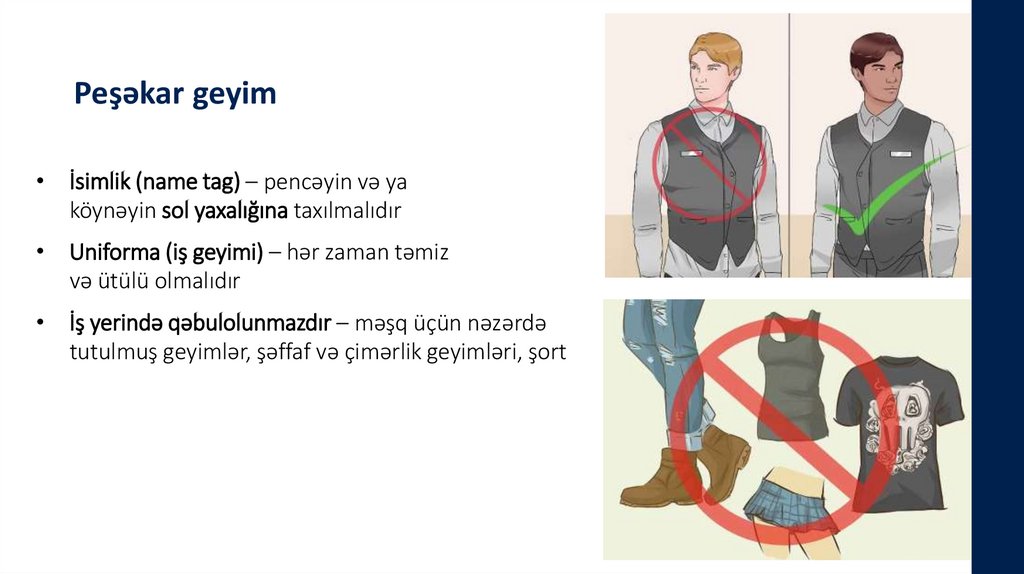 Peşəkar geyim

• İsimlik (name tag) – pencəyin və ya köynəyin sol yaxalığına taxılmalıdır

• Uniforma (iş geyimi) – hər zaman təmiz və ütülü olmalıdır

• İş yerində qəbulolunmazdır – məşq üçün nəzərdə tutulmuş geyimlər, şəffaf və çimərlik geyimləri, şort